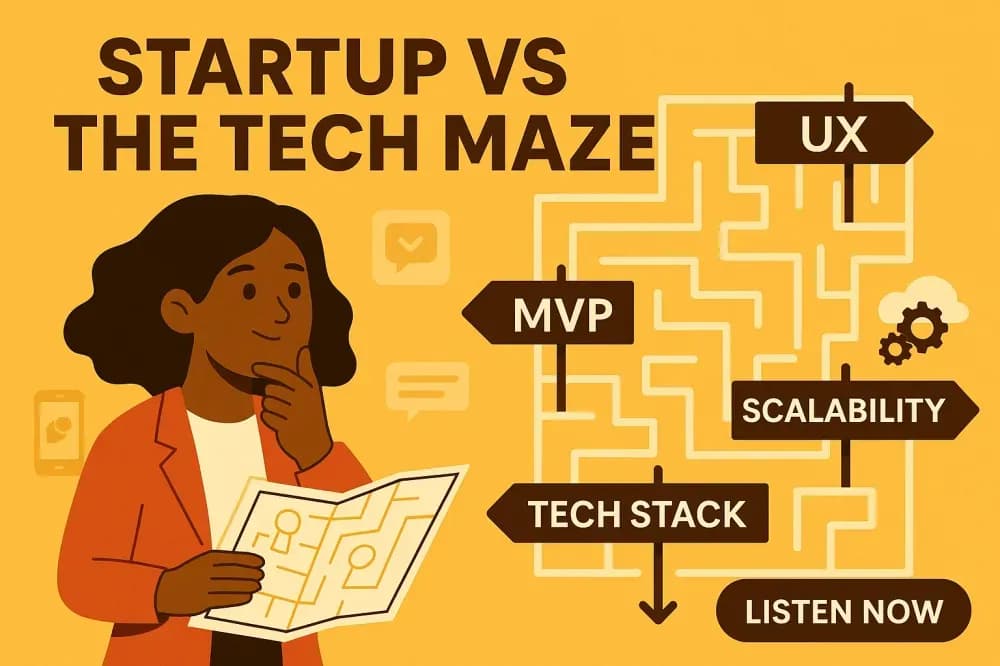 STARTUP VS THE TECH MAZE

UX

MVP

SCALABILITY

TECH STACK

LISTEN NOW